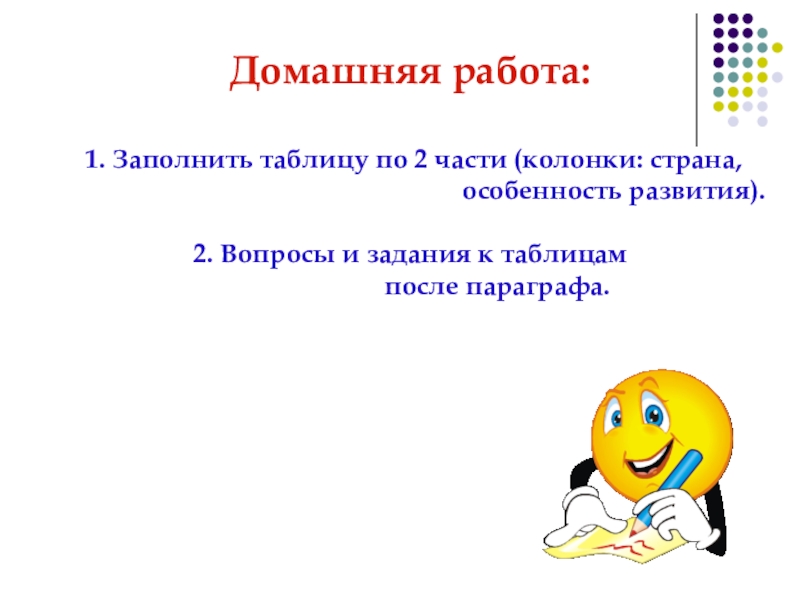 Домашняя работа:

1. Заполнить таблицу по 2 части (колонки: страна, особенность развития).

2. Вопросы и задания к таблицам после параграфа.